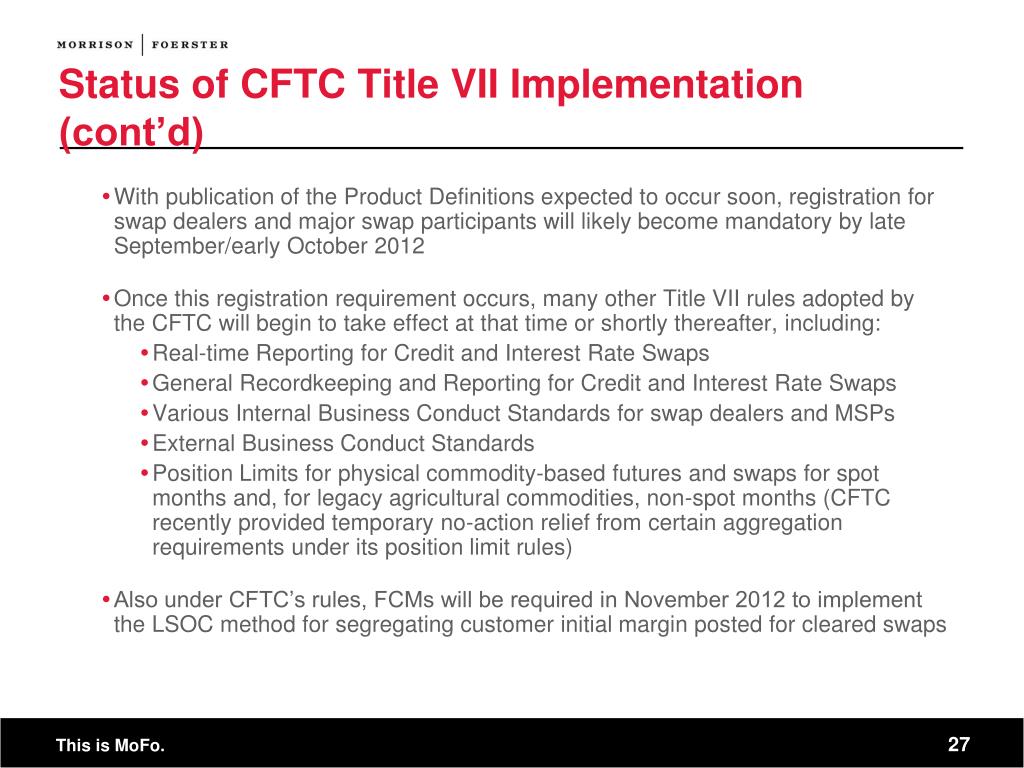 MORRISON | FOERSTER

Status of CFTC Title VII Implementation (cont’d)

• With publication of the Product Definitions expected to occur soon, registration for swap dealers and major swap participants will likely become mandatory by late September/early October 2012

• Once this registration requirement occurs, many other Title VII rules adopted by the CFTC will begin to take effect at that time or shortly thereafter, including:

• Real-time Reporting for Credit and Interest Rate Swaps

• General Recordkeeping and Reporting for Credit and Interest Rate Swaps

• Various Internal Business Conduct Standards for swap dealers and MSPs

• External Business Conduct Standards

• Position Limits for physical commodity-based futures and swaps for spot months and, for legacy agricultural commodities, non-spot months (CFTC recently provided temporary no-action relief from certain aggregation requirements under its position limit rules)

• Also under CFTC’s rules, FCMs will be required in November 2012 to implement the LSOC method for segregating customer initial margin posted for cleared swaps

This is MoFo.

27